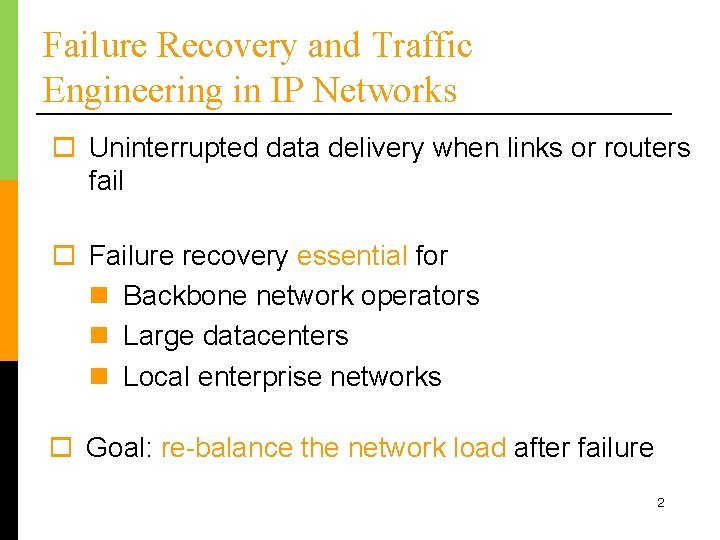 Failure Recovery and Traffic Engineering in IP Networks

Uninterrupted data delivery when links or routers fail

Failure recovery essential for

Backbone network operators

Large datacenters

Local enterprise networks

Goal: re-balance the network load after failure

2